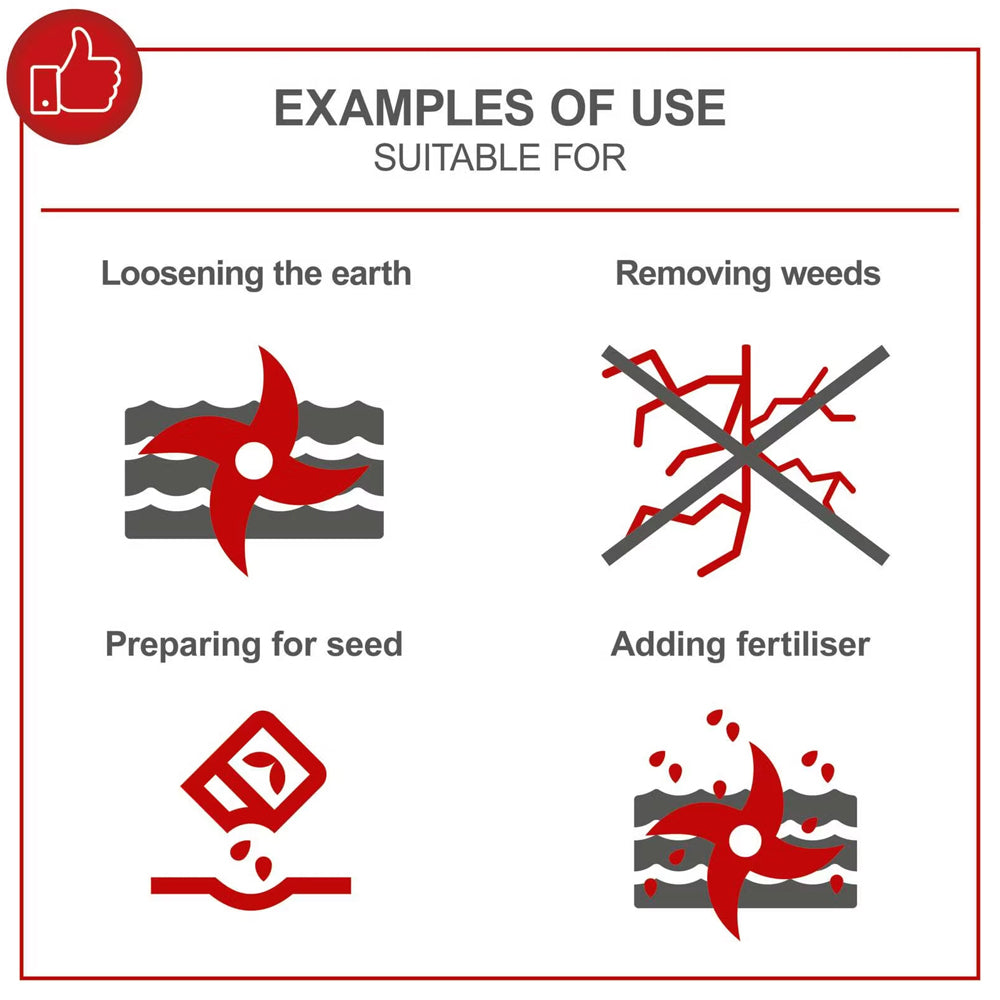 EXAMPLES OF USE
SUITABLE FOR

Loosening the earth

Removing weeds

Preparing for seed

Adding fertiliser